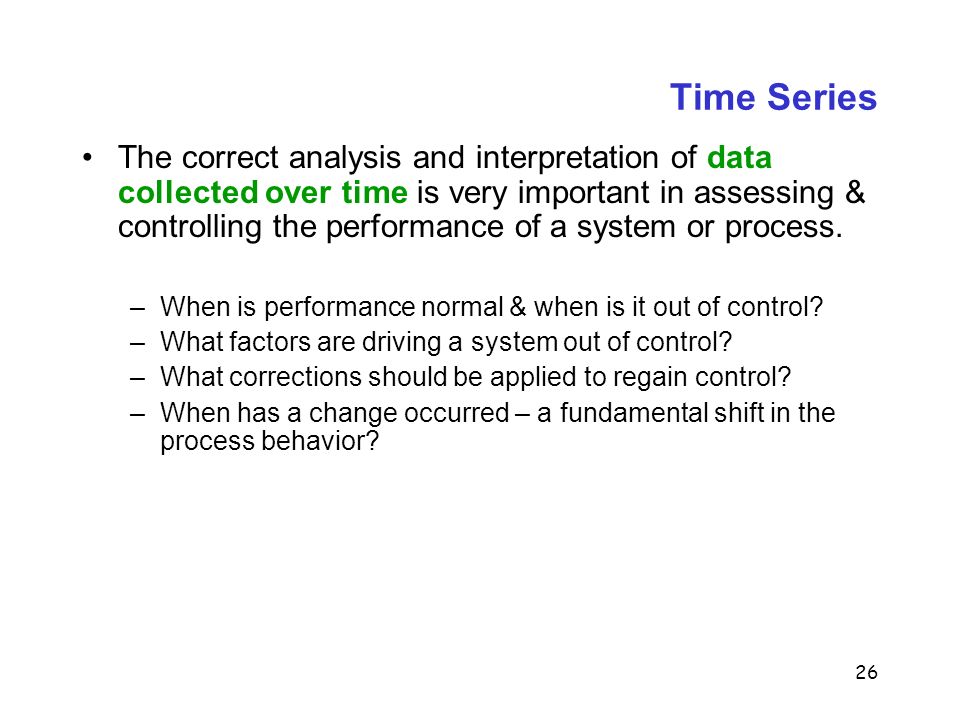 Time Series

• The correct analysis and interpretation of data collected over time is very important in assessing & controlling the performance of a system or process.

– When is performance normal & when is it out of control?
– What factors are driving a system out of control?
– What corrections should be applied to regain control?
– When has a change occurred – a fundamental shift in the process behavior?

26